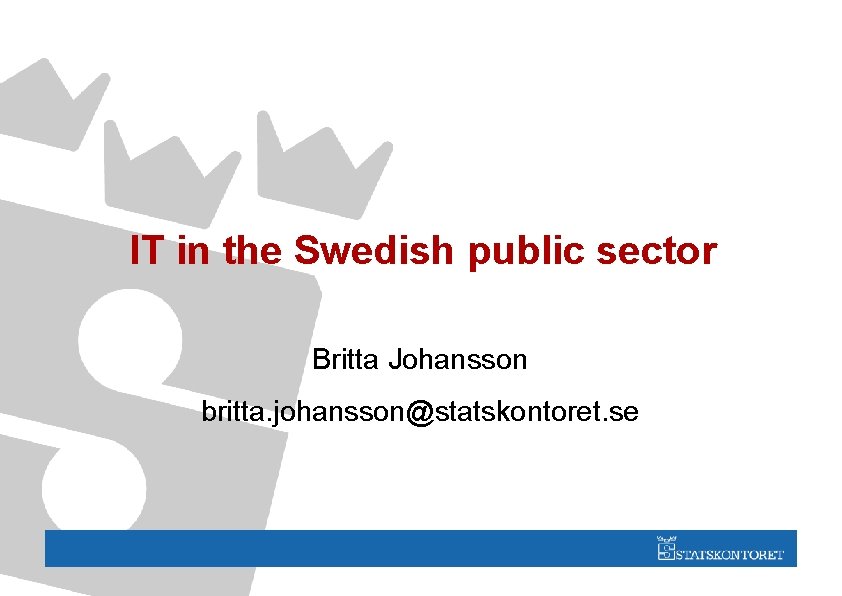 IT in the Swedish public sector

Britta Johansson

britta.johansson@statskontoret.se

STATSKONTORET